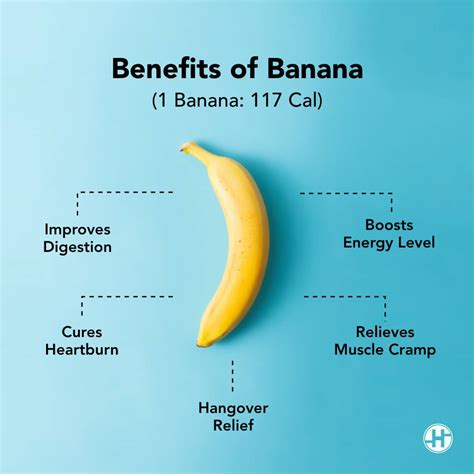 Benefits of Banana
(1 Banana: 117 Cal)

Improves Digestion

Boosts Energy Level

Cures Heartburn

Relieves Muscle Cramp

Hangover Relief